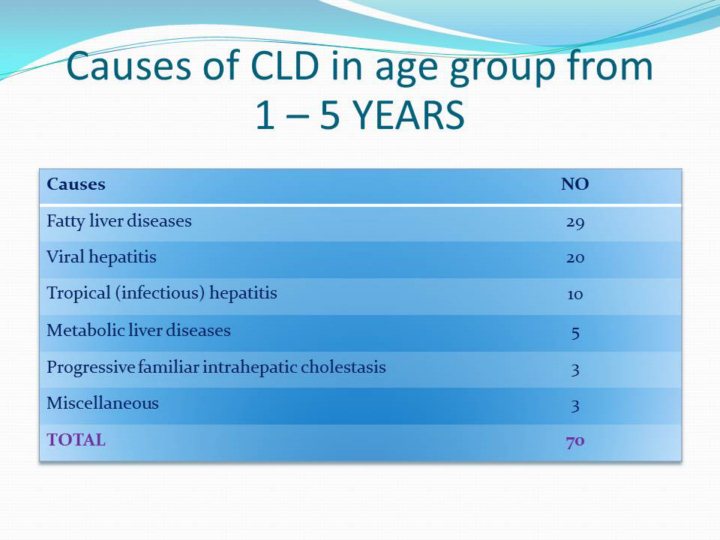 Causes of CLD in age group from 1 – 5 YEARS

| Causes | NO |
|---|---|
| Fatty liver diseases | 29 |
| Viral hepatitis | 20 |
| Tropical (infectious) hepatitis | 10 |
| Metabolic liver diseases | 5 |
| Progressive familiar intrahepatic cholestasis | 3 |
| Miscellaneous | 3 |
| TOTAL | 70 |